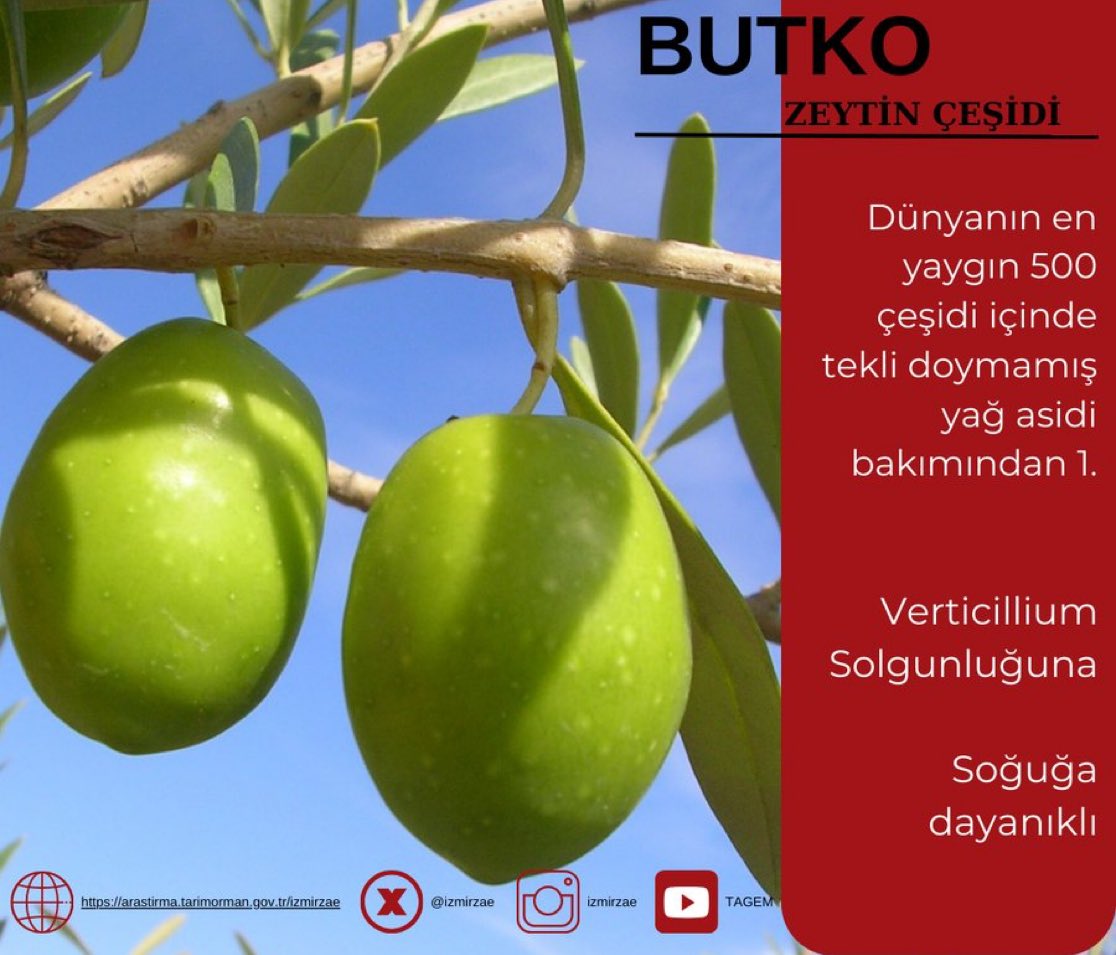 BUTKO

ZEYTİN ÇEŞİDİ

Dünyanın en yaygın 500 çeşidi içinde tekli doymamış yağ asidi bakımından 1.

Verticillium Solgunluğuna

Soğuğa dayanıklı

https://arastirma.tarimorman.gov.tr/izmirzae @izmirzae izmirzae TAGEM